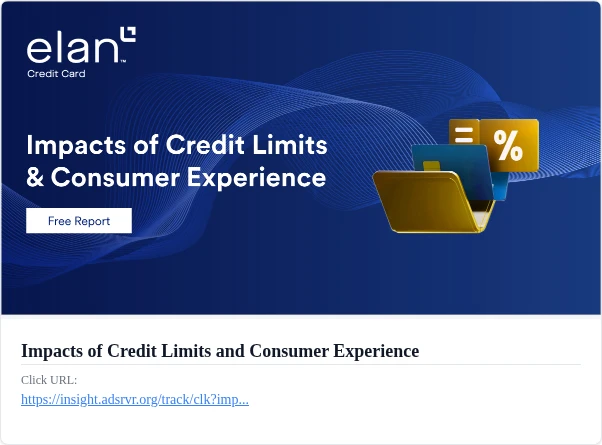 elan™
Credit Card

Impacts of Credit Limits & Consumer Experience

Free Report

=
%

Impacts of Credit Limits and Consumer Experience

Click URL:
https://insight.adsrvr.org/track/clk?imp...